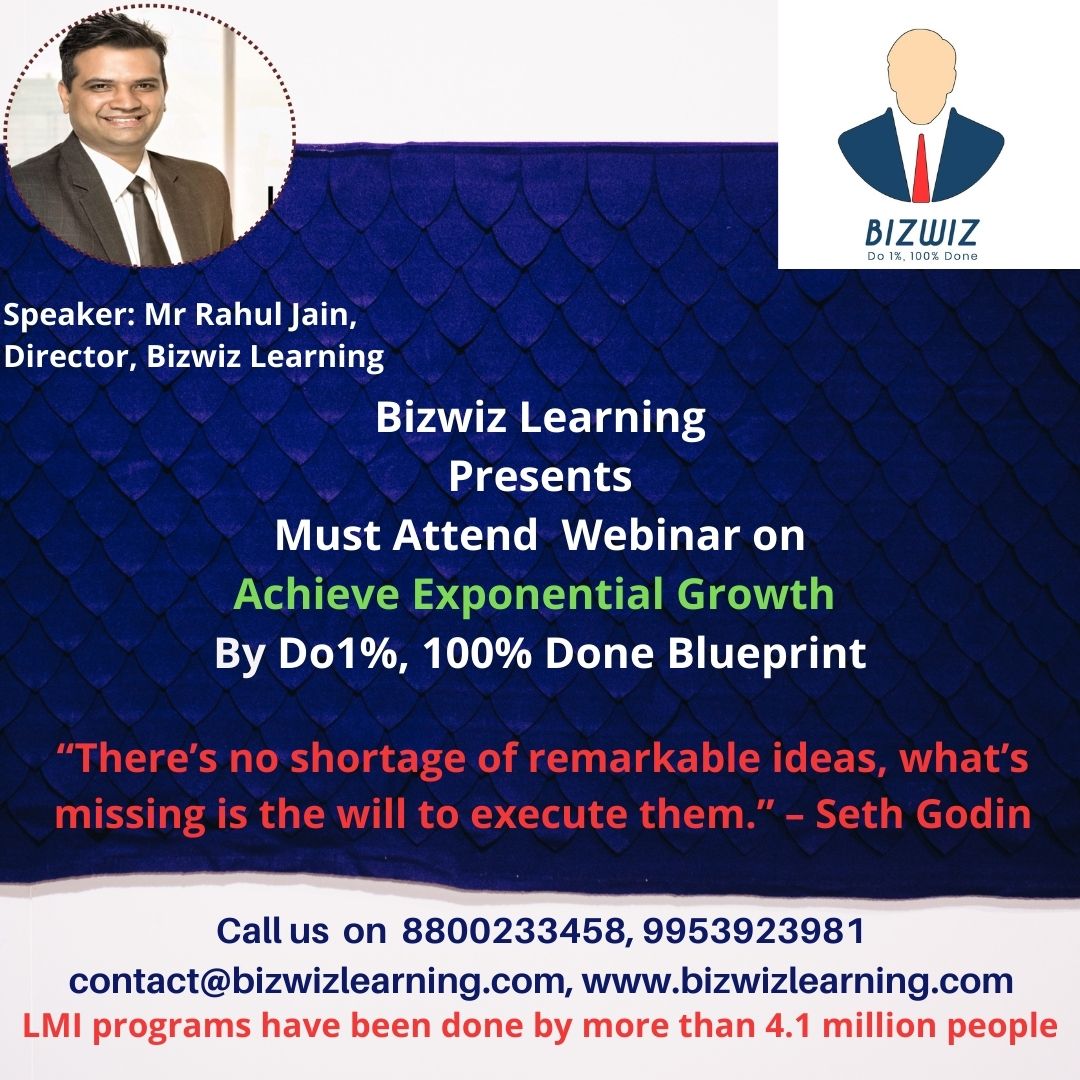 BIZWIZ
Do 1%, 100% Done

Speaker: Mr Rahul Jain,
Director, Bizwiz Learning

Bizwiz Learning
Presents
Must Attend Webinar on
Achieve Exponential Growth
By Do1%, 100% Done Blueprint

“There’s no shortage of remarkable ideas, what’s missing is the will to execute them.” – Seth Godin

Call us on 8800233458, 9953923981
contact@bizwizlearning.com, www.bizwizlearning.com
LMI programs have been done by more than 4.1 million people